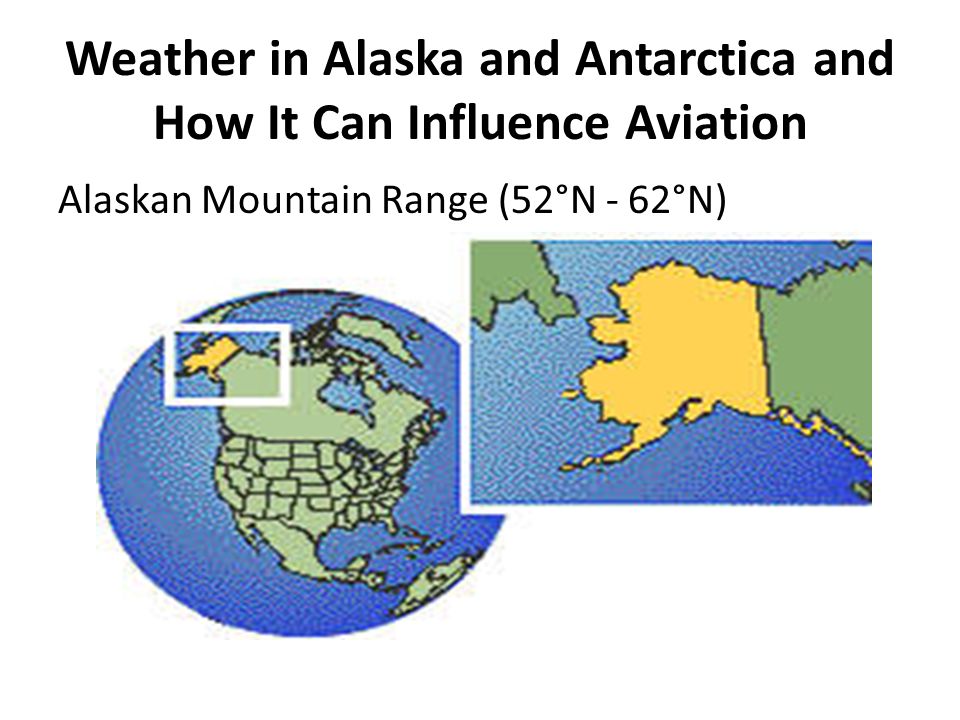 Weather in Alaska and Antarctica and How It Can Influence Aviation

Alaskan Mountain Range (52°N - 62°N)